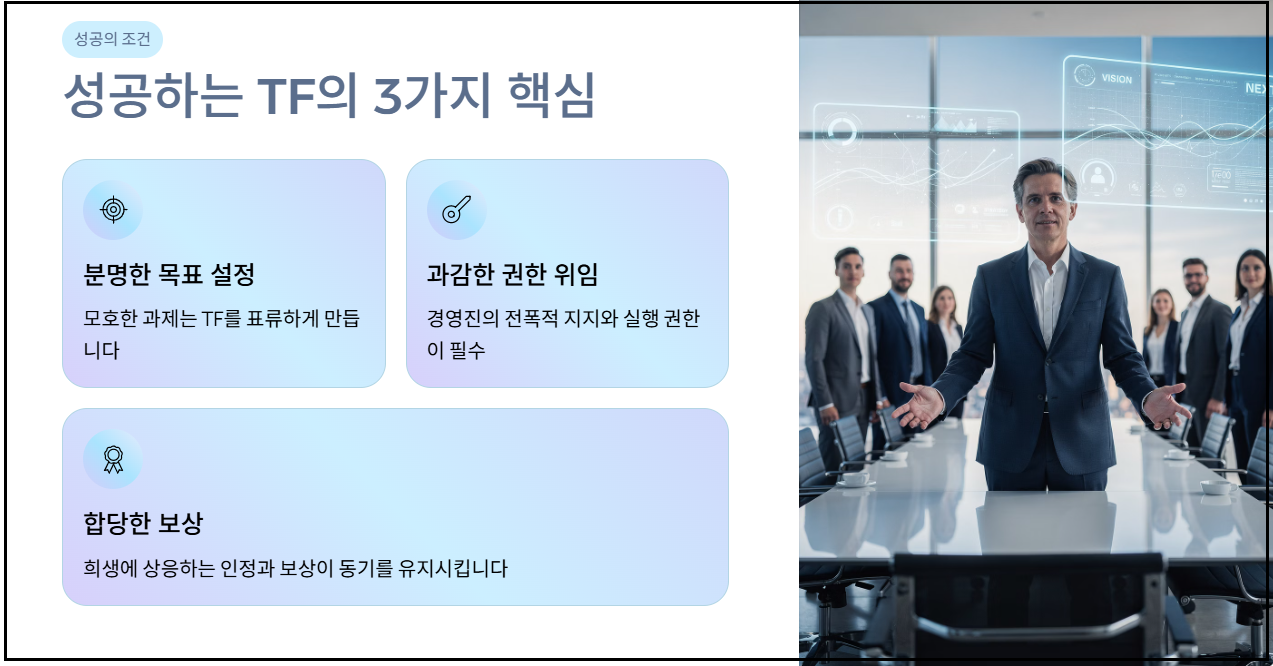 성공의 조건

성공하는 TF의 3가지 핵심

분명한 목표 설정

모호한 과제는 TF를 표류하게 만듭니다

과감한 권한 위임

경영진의 전폭적 지지와 실행 권한이 필수

합당한 보상

희생에 상응하는 인정과 보상이 동기를 유지시킵니다

VISION

NEX